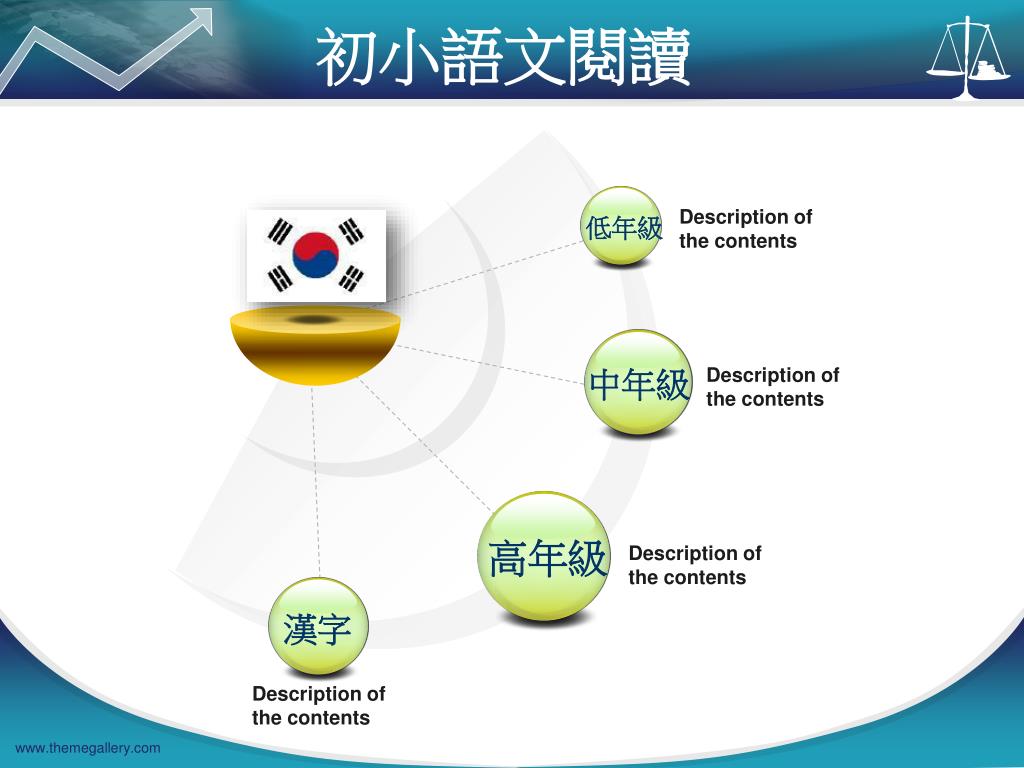 初小語文閱讀

低年級
Description of the contents

中年級
Description of the contents

高年級
Description of the contents

漢字
Description of the contents

www.themegallery.com